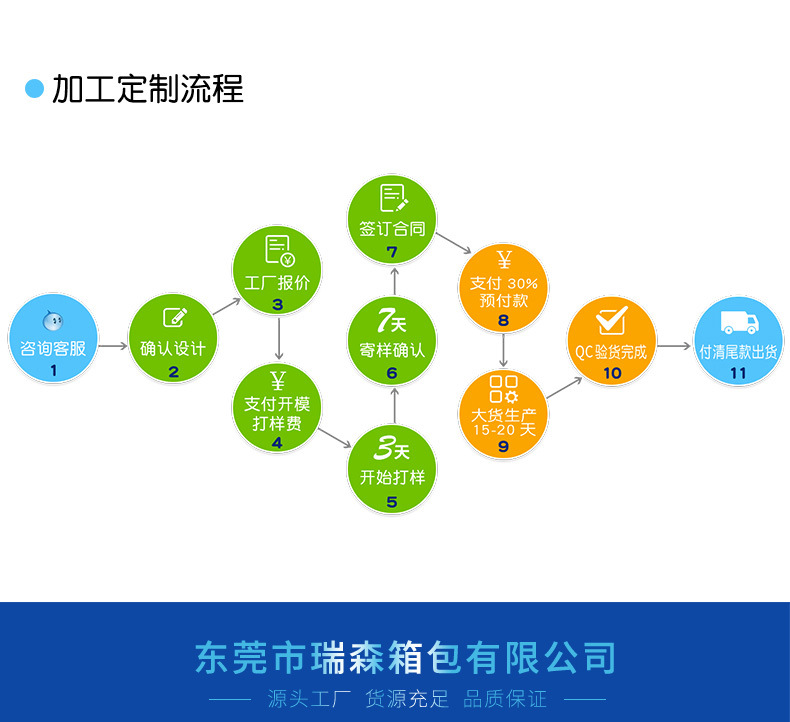 加工定制流程

咨询客服
1

确认设计
2

工厂报价
3

¥
支付开模打样费
4

3天
开始打样
5

7天
寄样确认
6

签订合同
7

¥
支付 30% 预付款
8

大货生产
15-20 天
9

QC验货完成
10

付清尾款出货
11

东莞市瑞森箱包有限公司

源头工厂 货源充足 品质保证